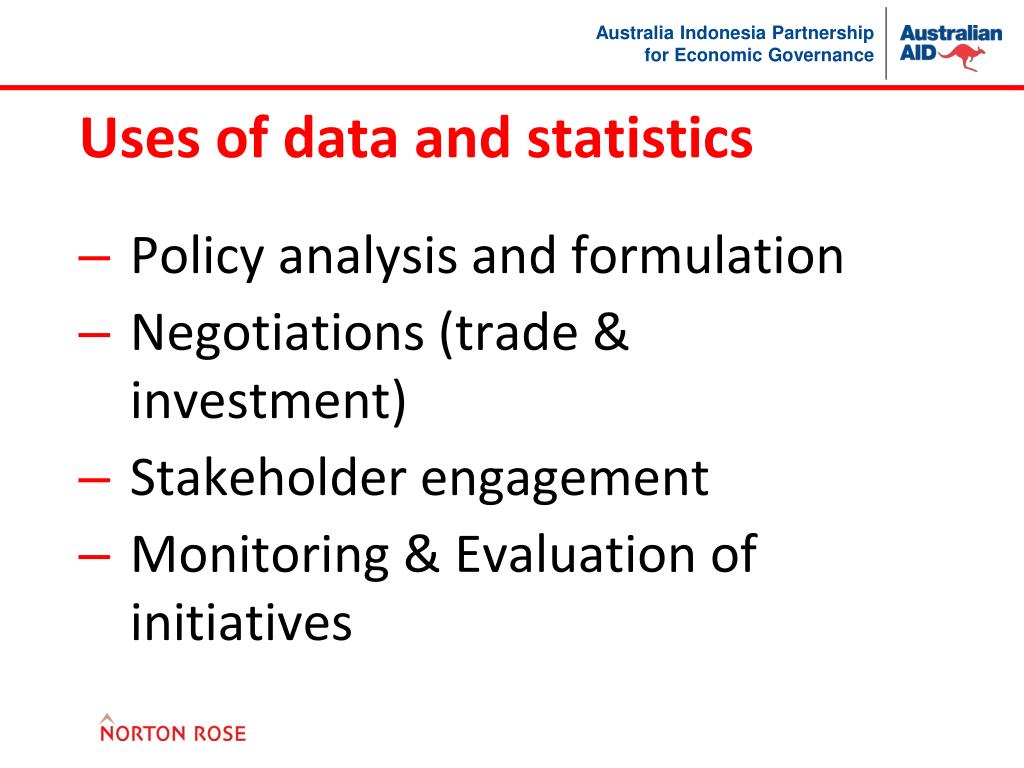 Australia Indonesia Partnership for Economic Governance

Australian AID

Uses of data and statistics

– Policy analysis and formulation
– Negotiations (trade & investment)
– Stakeholder engagement
– Monitoring & Evaluation of initiatives

NORTON ROSE